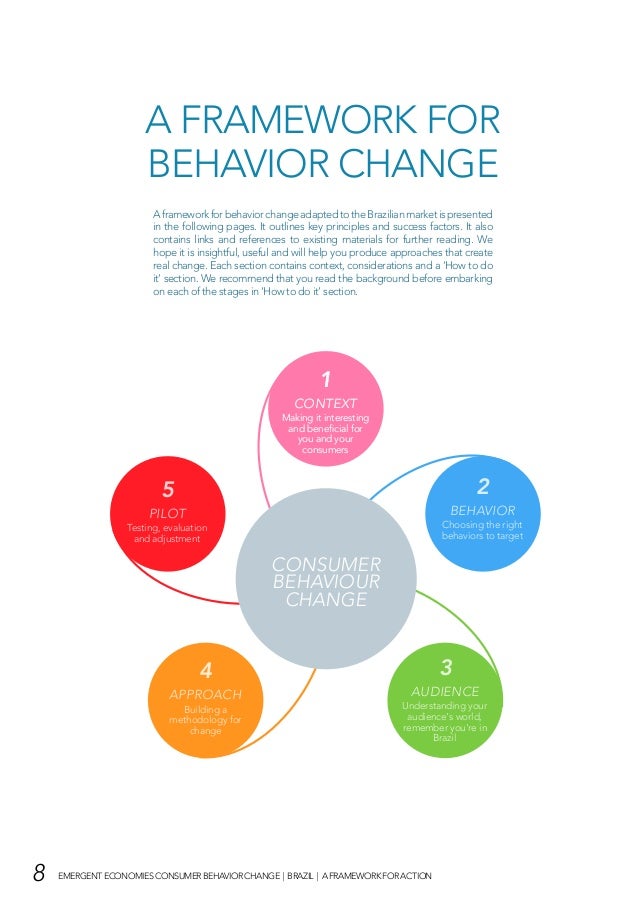 A FRAMEWORK FOR BEHAVIOR CHANGE

A framework for behavior change adapted to the Brazilian market is presented in the following pages. It outlines key principles and success factors. It also contains links and references to existing materials for further reading. We hope it is insightful, useful and will help you produce approaches that create real change. Each section contains context, considerations and a 'How to do it' section. We recommend that you read the background before embarking on each of the stages in 'How to do it' section.

1
CONTEXT
Making it interesting and beneficial for you and your consumers

2
BEHAVIOR
Choosing the right behaviors to target

3
AUDIENCE
Understanding your audience's world, remember you're in Brazil

4
APPROACH
Building a methodology for change

5
PILOT
Testing, evaluation and adjustment

CONSUMER BEHAVIOUR CHANGE

8 EMERGENT ECONOMIES CONSUMER BEHAVIOR CHANGE | BRAZIL | A FRAMEWORK FOR ACTION